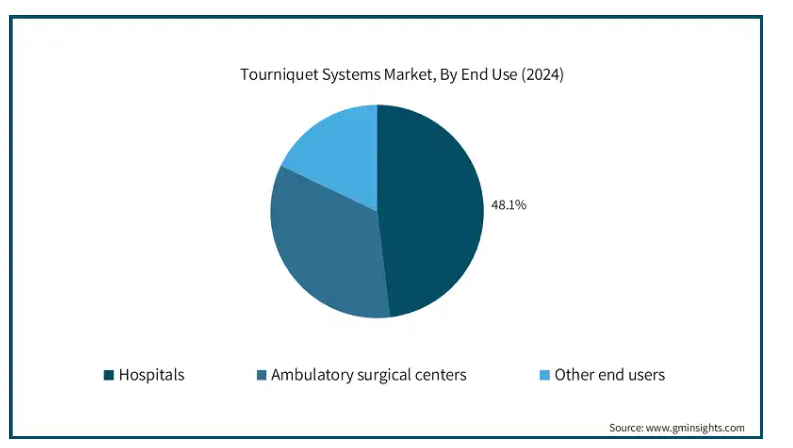 Tourniquet Systems Market, By End Use (2024)

48.1%

Hospitals
Ambulatory surgical centers
Other end users

Source: www.gminsights.com